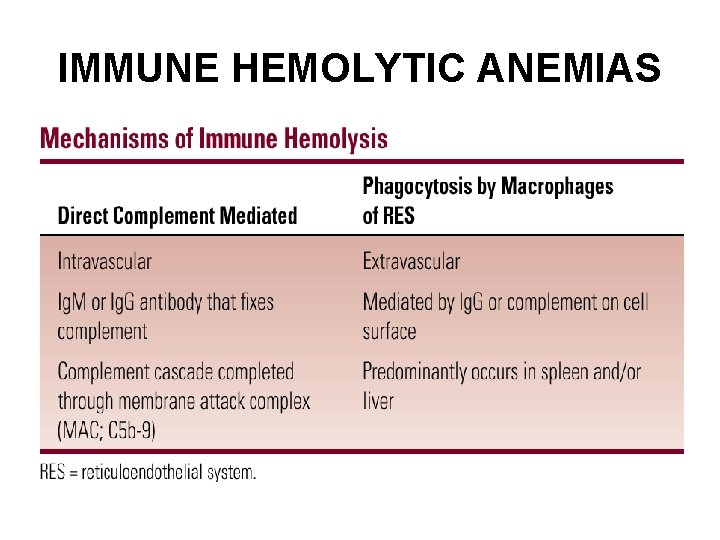 IMMUNE HEMOLYTIC ANEMIAS

Mechanisms of Immune Hemolysis

| Direct Complement Mediated | Phagocytosis by Macrophages of RES |
|---|---|
| Intravascular | Extravascular |
| IgM or IgG antibody that fixes complement | Mediated by IgG or complement on cell surface |
| Complement cascade completed through membrane attack complex (MAC; C5b-9) | Predominantly occurs in spleen and/or liver |

RES = reticuloendothelial system.